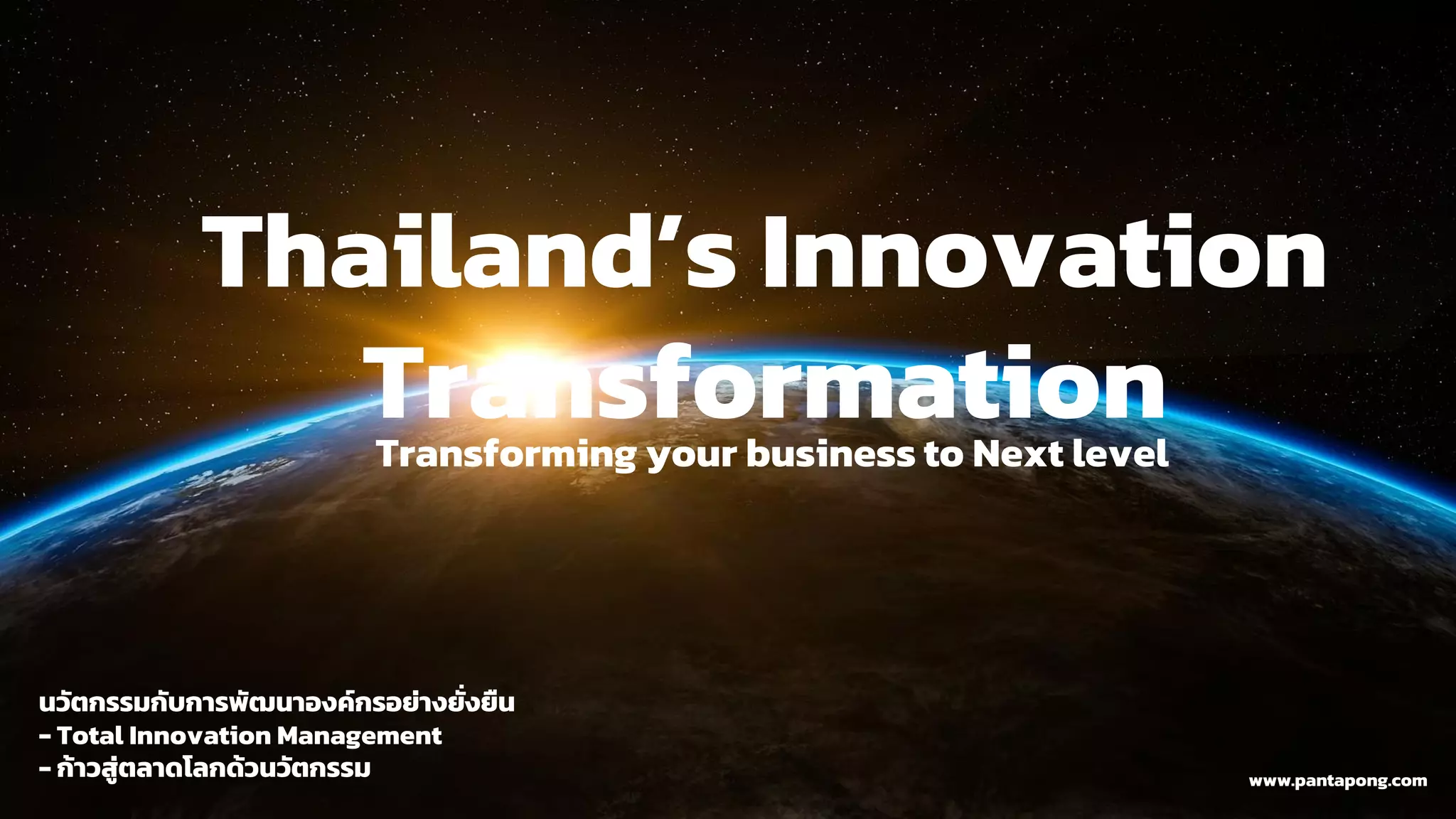 Thailand's Innovation Transformation

Transforming your business to Next level

นวัตกรรมกับการพัฒนาองค์กรอย่างยั่งยืน
- Total Innovation Management
- ก้าวสู่ตลาดโลกด้วนวัตกรรม

www.pantapong.com